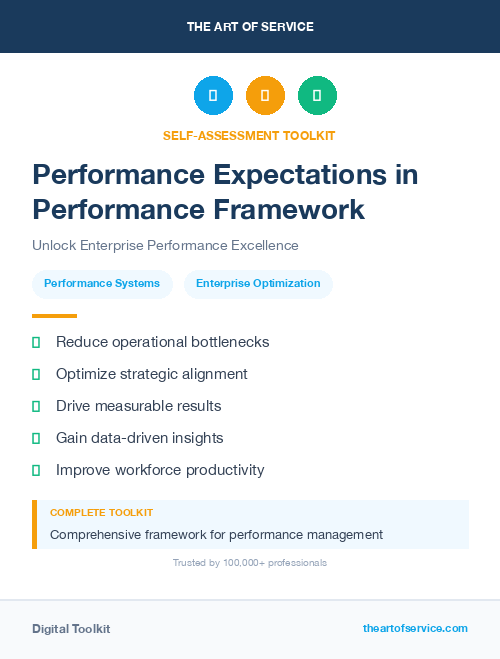 THE ART OF SERVICE

SELF-ASSESSMENT TOOLKIT

Performance Expectations in Performance Framework

Unlock Enterprise Performance Excellence

Performance Systems

Enterprise Optimization

Reduce operational bottlenecks

Optimize strategic alignment

Drive measurable results

Gain data-driven insights

Improve workforce productivity

COMPLETE TOOLKIT

Comprehensive framework for performance management

Trusted by 100,000+ professionals

Digital Toolkit

theartofservice.com